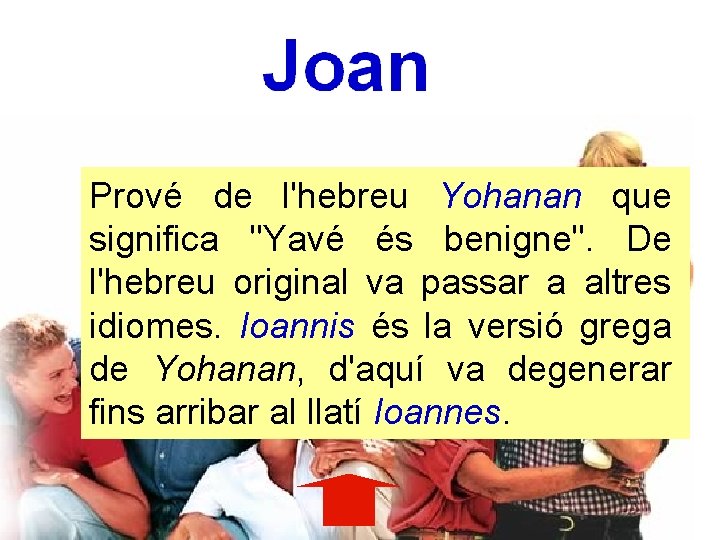 Joan

Prové de l'hebreu Yohanan que significa "Yavé és benigne". De l'hebreu original va passar a altres idiomes. Ioannis és la versió grega de Yohanan, d'aquí va degenerar fins arribar al llatí Ioannes.